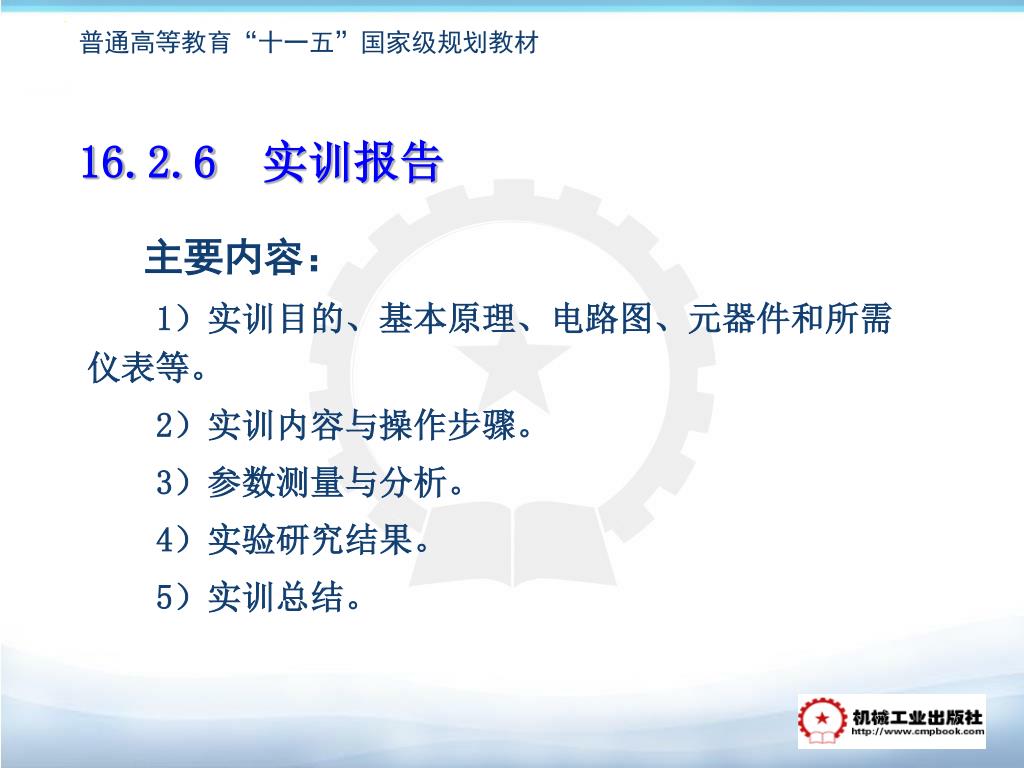 普通高等教育“十一五”国家级规划教材

16.2.6 实训报告

主要内容：

1）实训目的、基本原理、电路图、元器件和所需仪表等。

2）实训内容与操作步骤。

3）参数测量与分析。

4）实验研究结果。

5）实训总结。

机械工业出版社
http://www.cmpbook.com